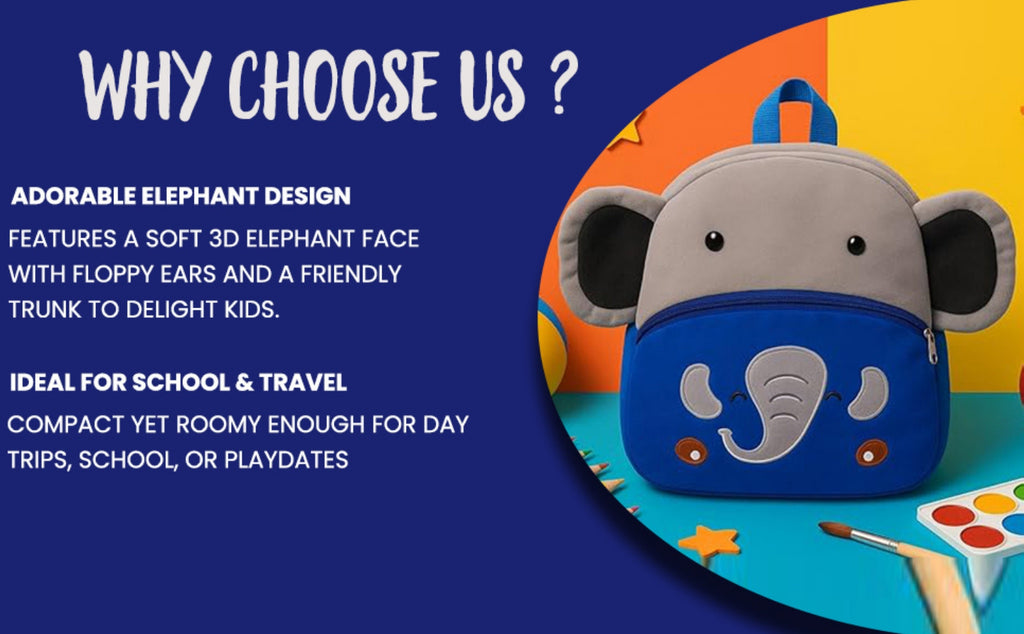 WHY CHOOSE US ?

ADORABLE ELEPHANT DESIGN

FEATURES A SOFT 3D ELEPHANT FACE WITH FLOPPY EARS AND A FRIENDLY TRUNK TO DELIGHT KIDS.

IDEAL FOR SCHOOL & TRAVEL

COMPACT YET ROOMY ENOUGH FOR DAY TRIPS, SCHOOL, OR PLAYDATES